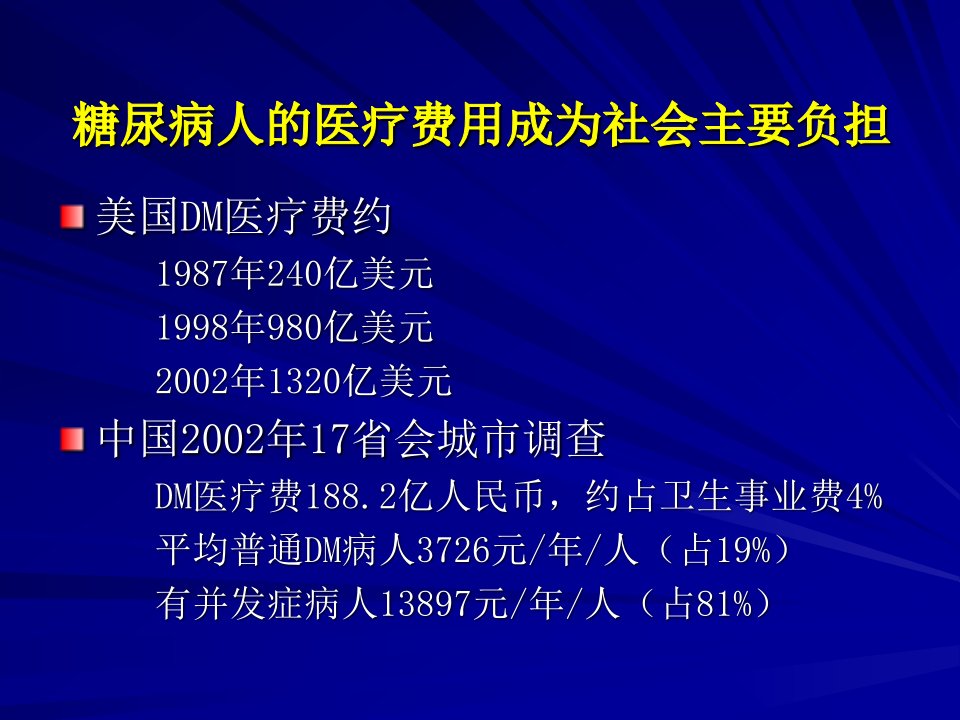 糖尿病人的医疗费用成为社会主要负担

美国DM医疗费约

1987年240亿美元

1998年980亿美元

2002年1320亿美元

中国2002年17省会城市调查

DM医疗费188.2亿人民币，约占卫生事业费4%

平均普通DM病人3726元/年/人（占19%）

有并发症病人13897元/年/人（占81%）